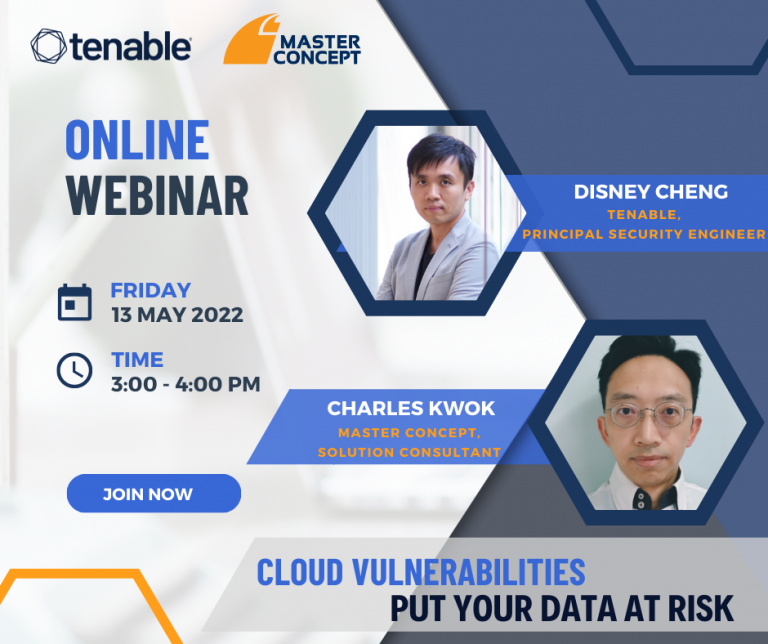 tenable

MASTER CONCEPT

ONLINE WEBINAR

DISNEY CHENG
TENABLE,
PRINCIPAL SECURITY ENGINEER

FRIDAY
13 MAY 2022

TIME
3:00 - 4:00 PM

CHARLES KWOK
MASTER CONCEPT,
SOLUTION CONSULTANT

JOIN NOW

CLOUD VULNERABILITIES
PUT YOUR DATA AT RISK